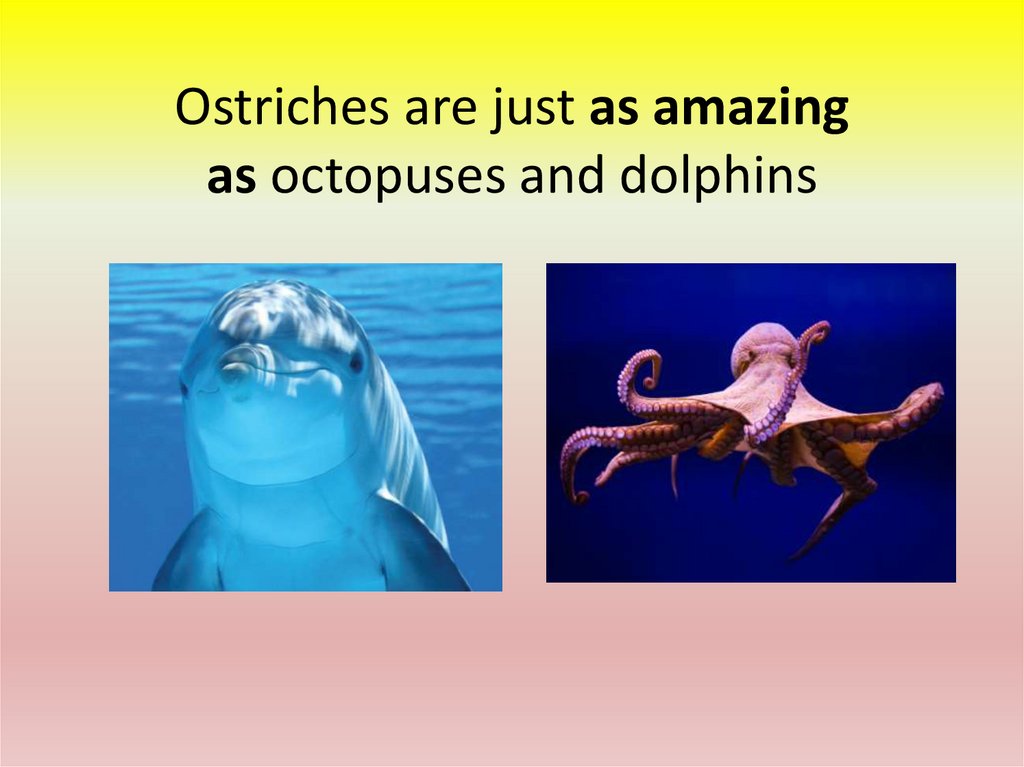 Ostriches are just as amazing as octopuses and dolphins